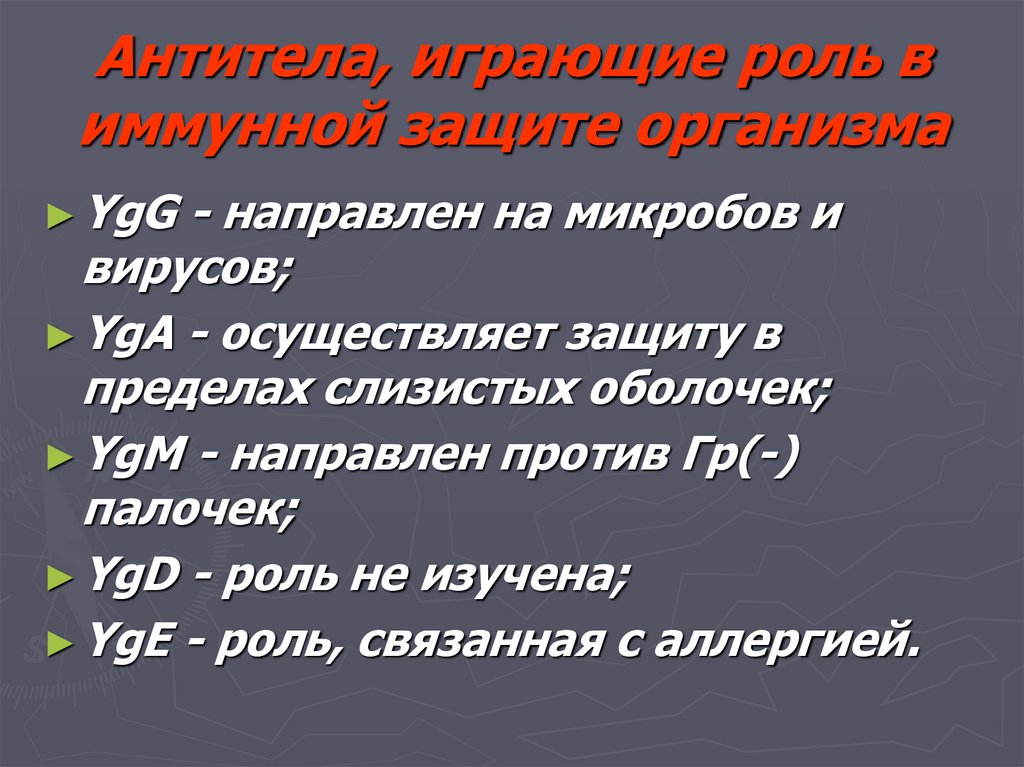 Антитела, играющие роль в иммунной защите организма

► YgG - направлен на микробов и вирусов;

► YgA - осуществляет защиту в пределах слизистых оболочек;

► YgM - направлен против Гр(-) палочек;

► YgD - роль не изучена;

► YgE - роль, связанная с аллергией.